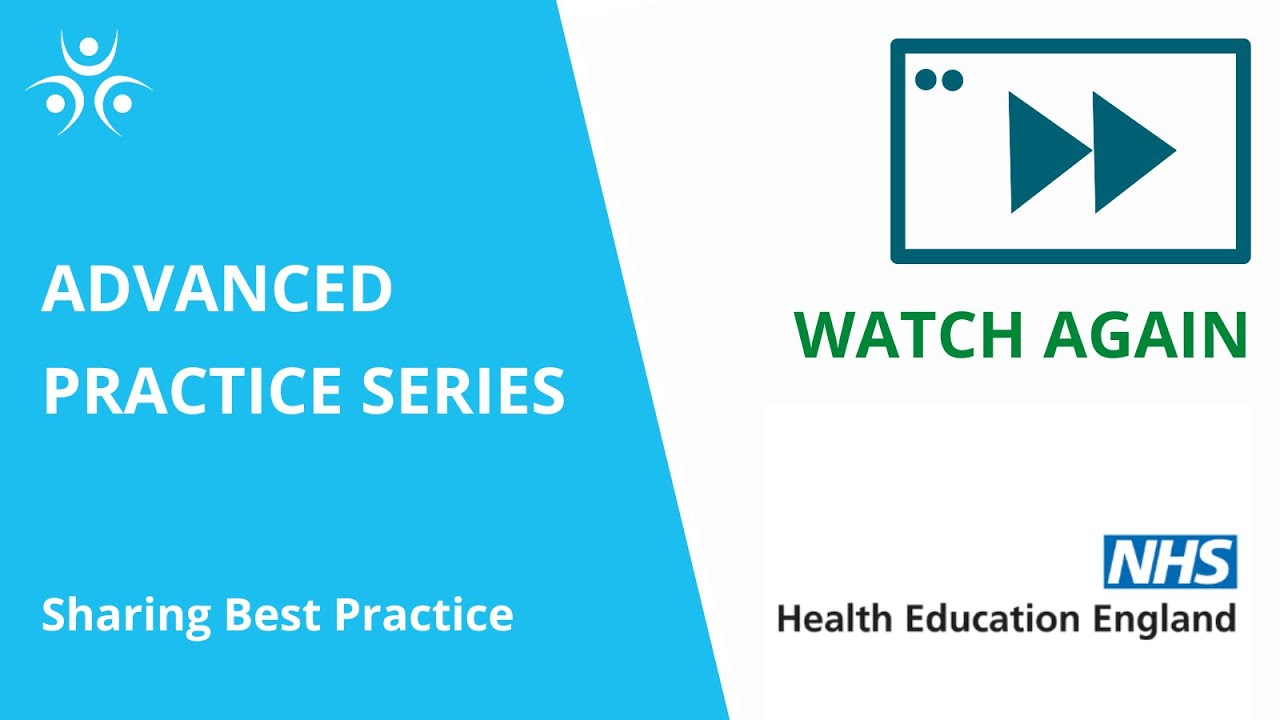 ADVANCED PRACTICE SERIES

Sharing Best Practice

WATCH AGAIN

NHS
Health Education England